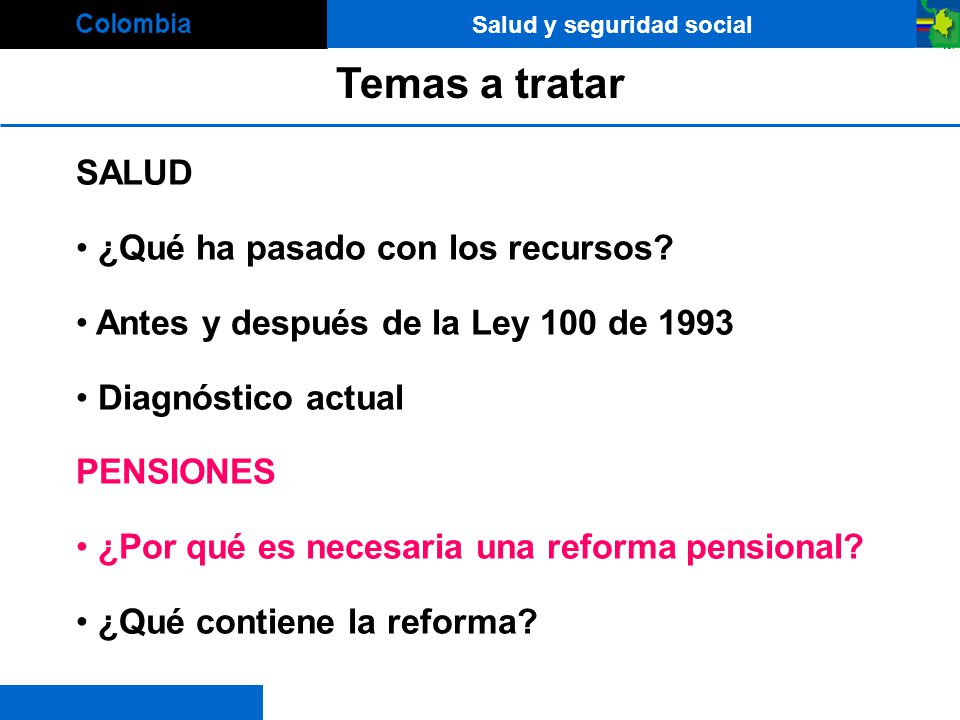 Colombia

Salud y seguridad social

Temas a tratar

SALUD

• ¿Qué ha pasado con los recursos?

• Antes y después de la Ley 100 de 1993

• Diagnóstico actual

PENSIONES

• ¿Por qué es necesaria una reforma pensional?

• ¿Qué contiene la reforma?